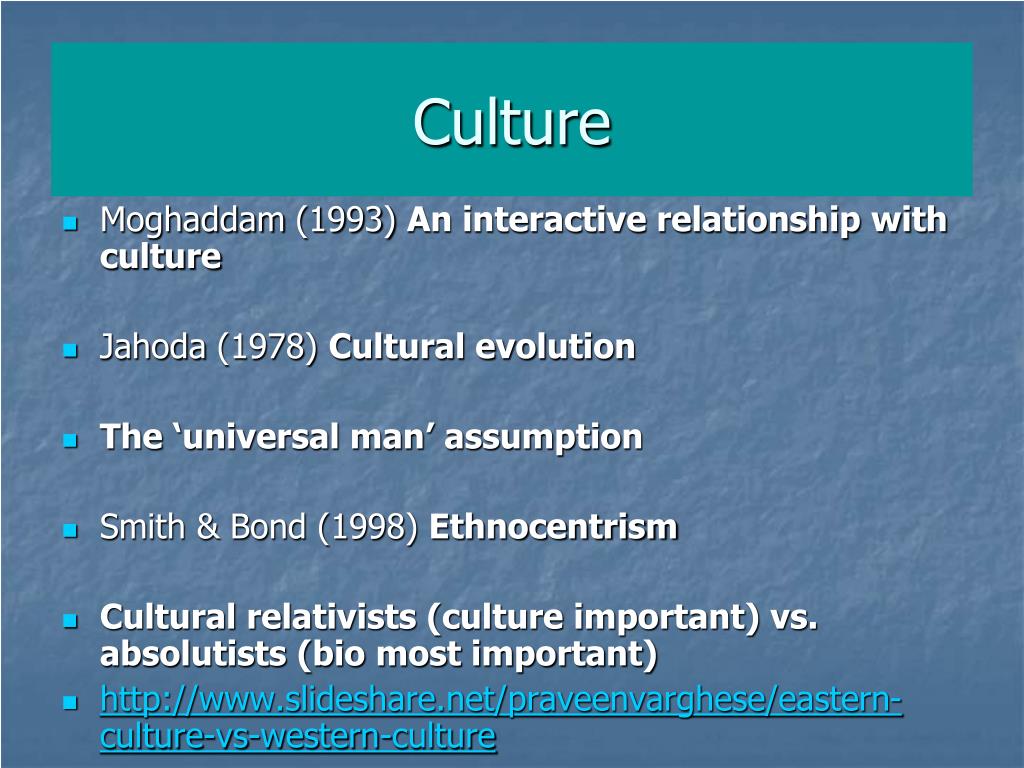 Culture

Moghaddam (1993) An interactive relationship with culture

Jahoda (1978) Cultural evolution

The ‘universal man’ assumption

Smith & Bond (1998) Ethnocentrism

Cultural relativists (culture important) vs. absolutists (bio most important)

http://www.slideshare.net/praveenvarghese/eastern-culture-vs-western-culture